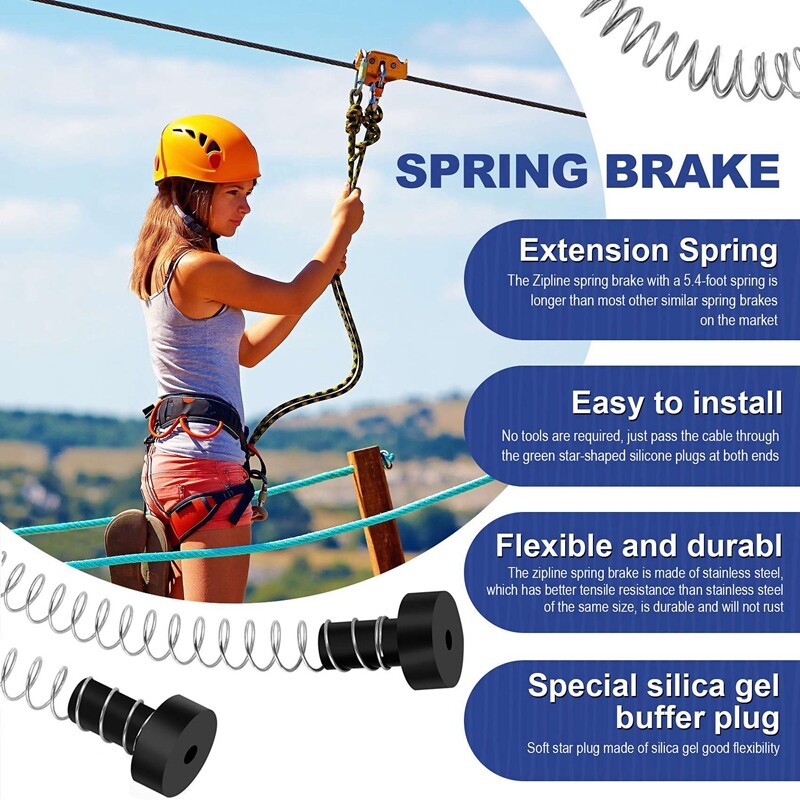 SPRING BRAKE

Extension Spring
The Zipline spring brake with a 5.4-foot spring is longer than most other similar spring brakes on the market

Easy to install
No tools are required, just pass the cable through the green star-shaped silicone plugs at both ends

Flexible and durabl
The zipline spring brake is made of stainless steel, which has better tensile resistance than stainless steel of the same size, is durable and will not rust

Special silica gel buffer plug
Soft star plug made of silica gel good flexibility